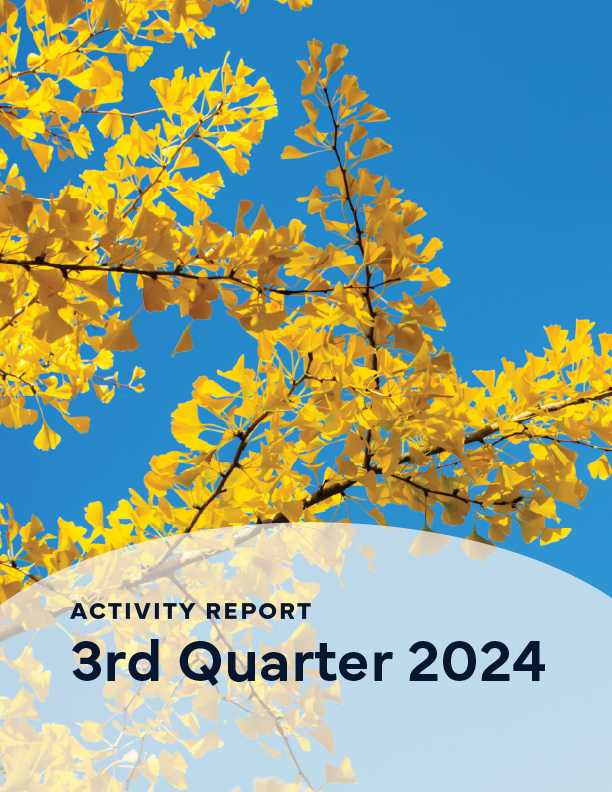 ACTIVITY REPORT
3rd Quarter 2024